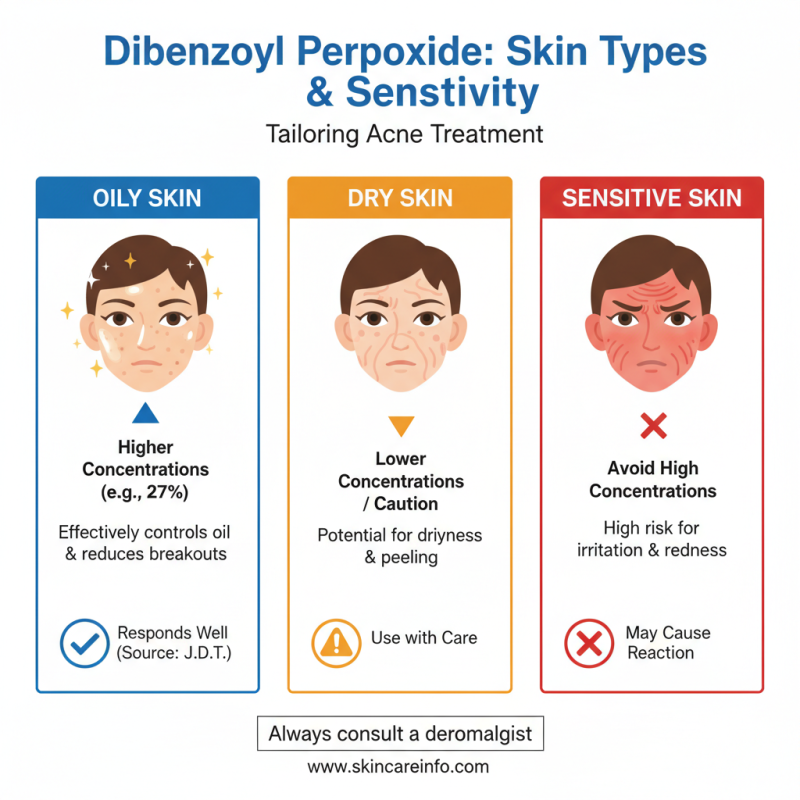 Dibenzoyl Perpoxide: Skin Types & Senstivity

Tailoring Acne Treatment

OILY SKIN

Higher Concentrations (e.g., 27%)

Effectively controls oil & reduces breakouts

Responds Well (Source: J.D.T.)

DRY SKIN

Lower Concentrations / Caution

Potential for driyness & peeling

Use with Care

SENSITIVE SKIN

Avoid High Concentrations

High risk for irritation & redness

May Cause Reaction

Always consult a deromalgist

www.skincareinfo.com